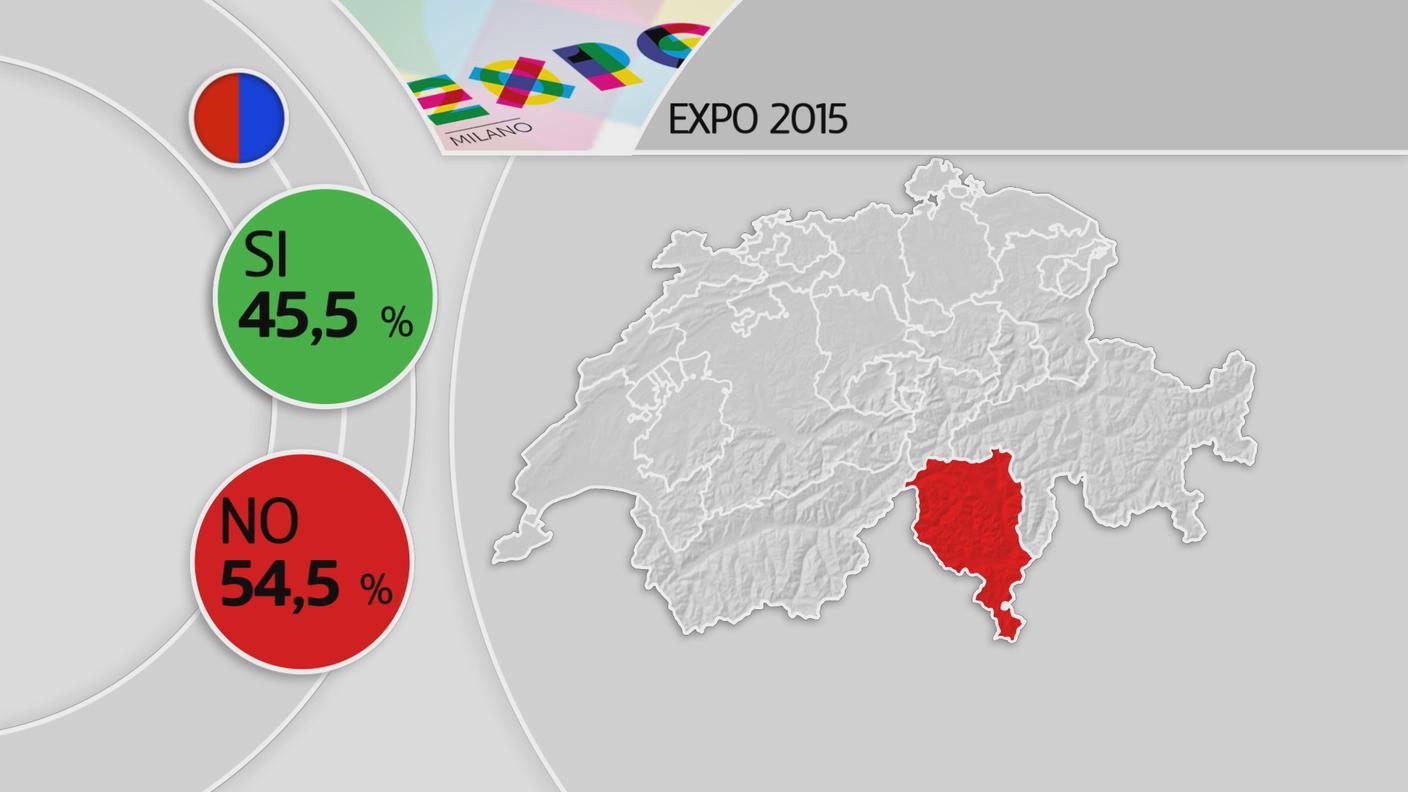 EXPO
MILANO

EXPO 2015

SI
45,5 %

NO
54,5 %